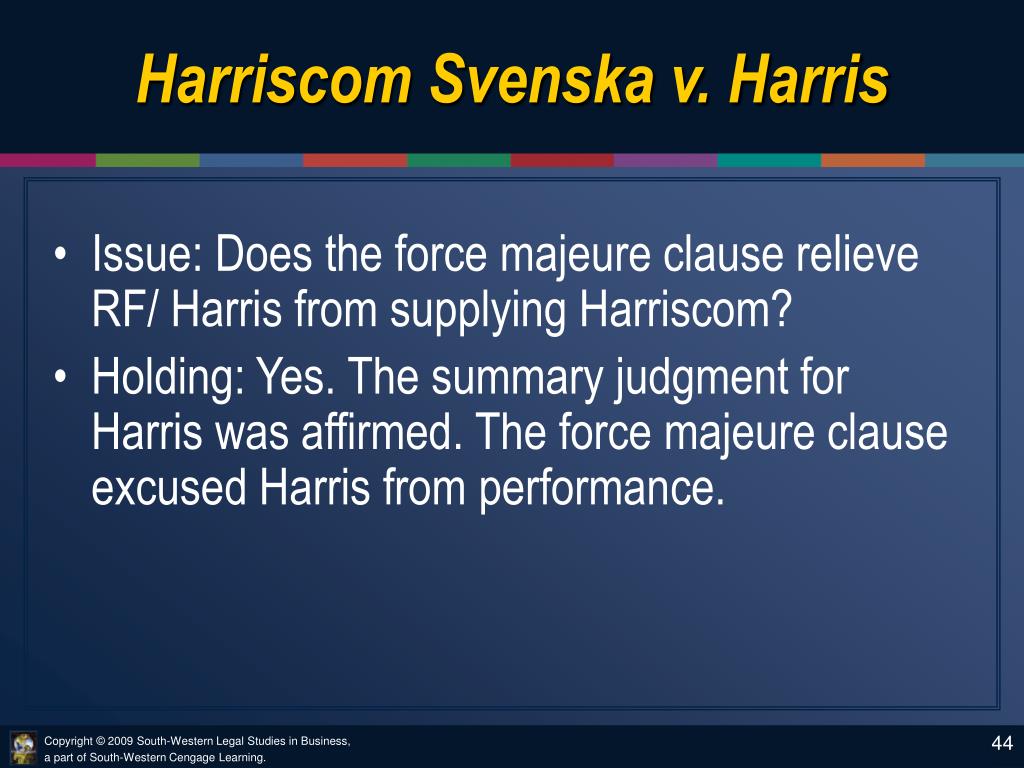 Harriscom Svenska v. Harris

• Issue: Does the force majeure clause relieve RF/ Harris from supplying Harriscom?
• Holding: Yes. The summary judgment for Harris was affirmed. The force majeure clause excused Harris from performance.

Copyright © 2009 South-Western Legal Studies in Business, a part of South-Western Cengage Learning.

44